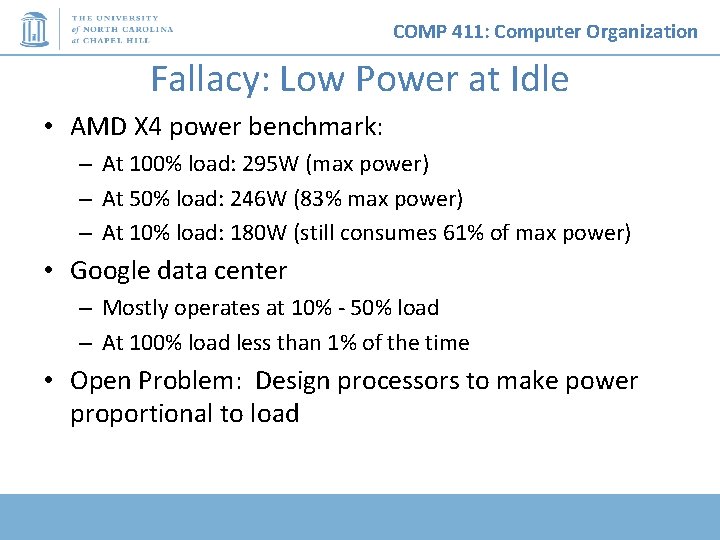 THE UNIVERSITY of NORTH CAROLINA at CHAPEL HILL

COMP 411: Computer Organization

Fallacy: Low Power at Idle

• AMD X4 power benchmark:
 – At 100% load: 295W (max power)
 – At 50% load: 246W (83% max power)
 – At 10% load: 180W (still consumes 61% of max power)

• Google data center
 – Mostly operates at 10% - 50% load
 – At 100% load less than 1% of the time

• Open Problem: Design processors to make power proportional to load